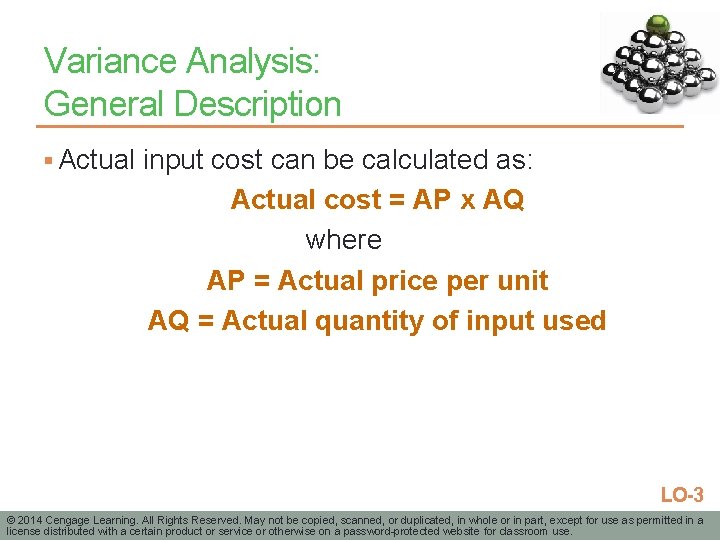 Variance Analysis:
General Description

▪ Actual input cost can be calculated as:

Actual cost = AP x AQ

where

AP = Actual price per unit

AQ = Actual quantity of input used

LO-3

© 2014 Cengage Learning. All Rights Reserved. May not be copied, scanned, or duplicated, in whole or in part, except for use as permitted in a license distributed with a certain product or service or otherwise on a password-protected website for classroom use.